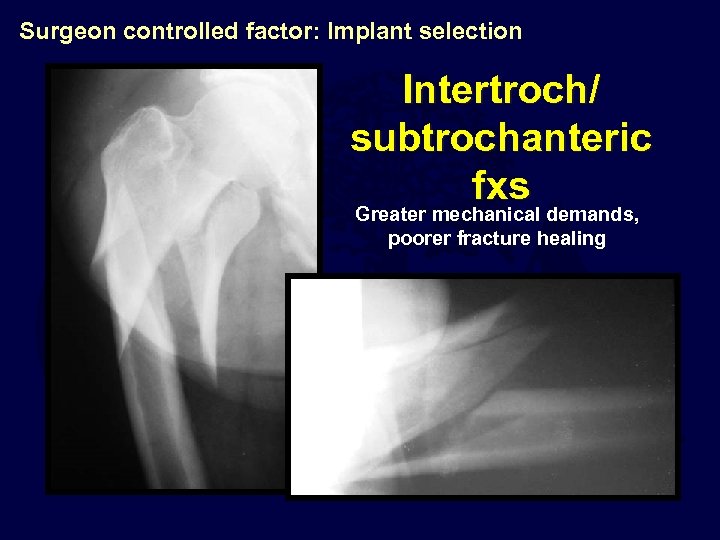 Surgeon controlled factor: Implant selection

Intertroch/ subtrochanteric fxs

Greater mechanical demands, poorer fracture healing